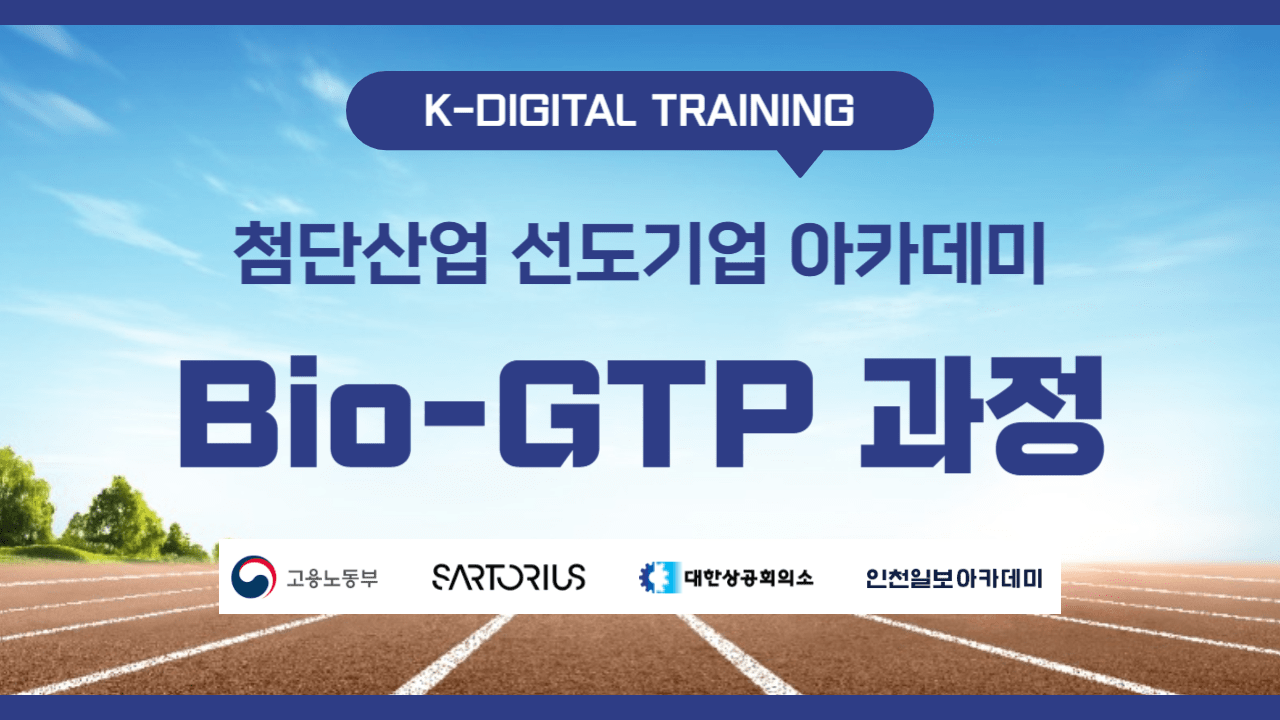 K-DIGITAL TRAINING

첨단산업 선도기업 아카데미

Bio-GTP 과정

고용노동부

SARTORIUS

대한상공회의소

인천일보아카데미